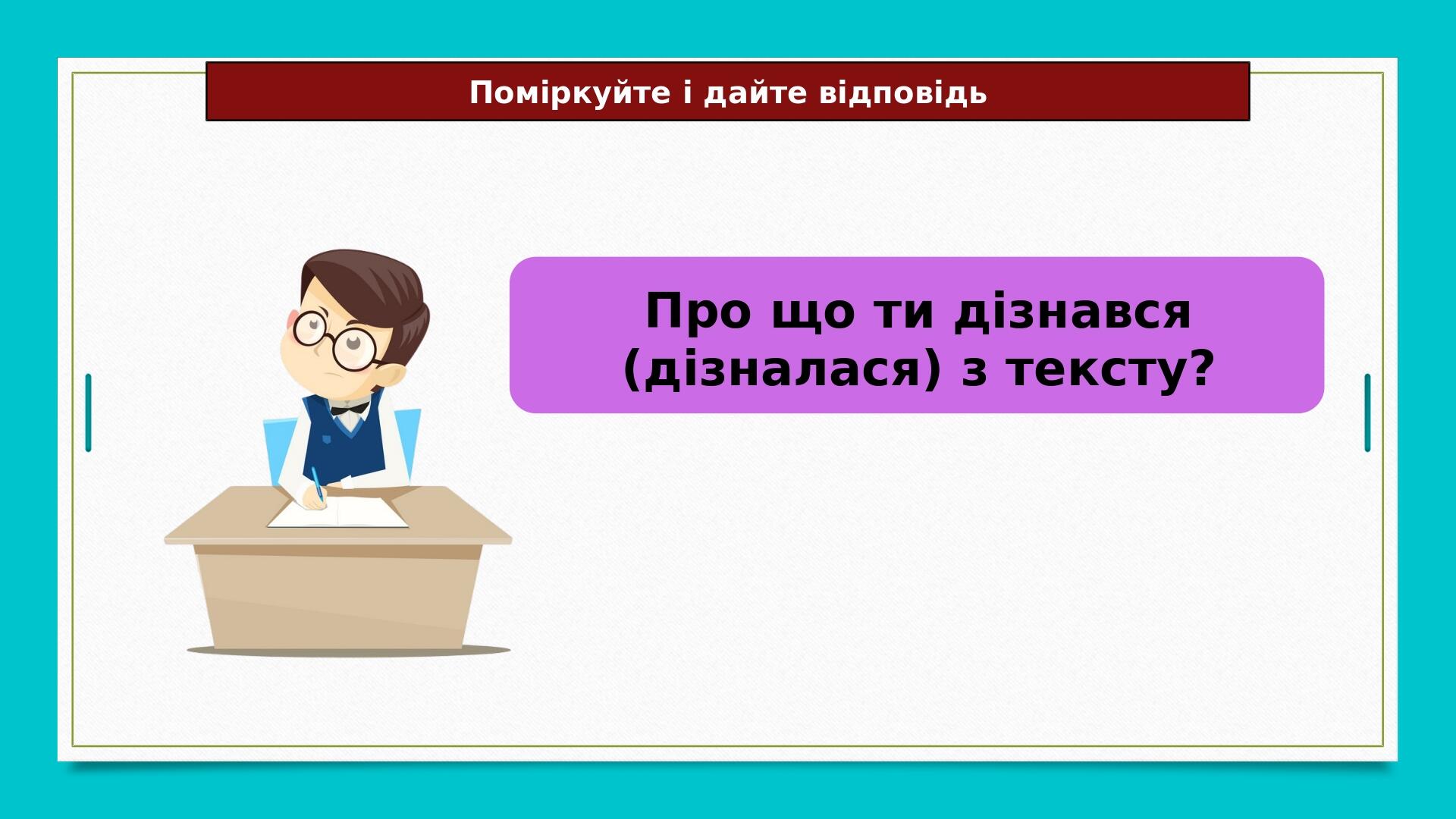 Поміркуйте і дайте відповідь

Про що ти дізнався (дізналася) з тексту?